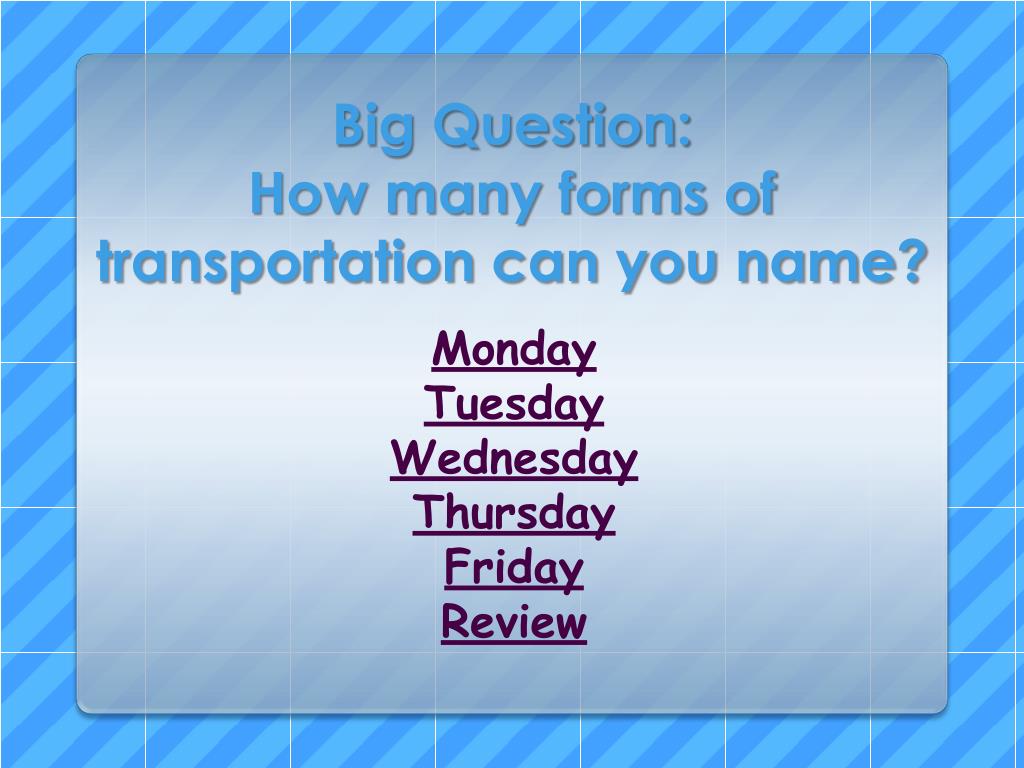 Big Question:
How many forms of transportation can you name?

Monday
Tuesday
Wednesday
Thursday
Friday
Review